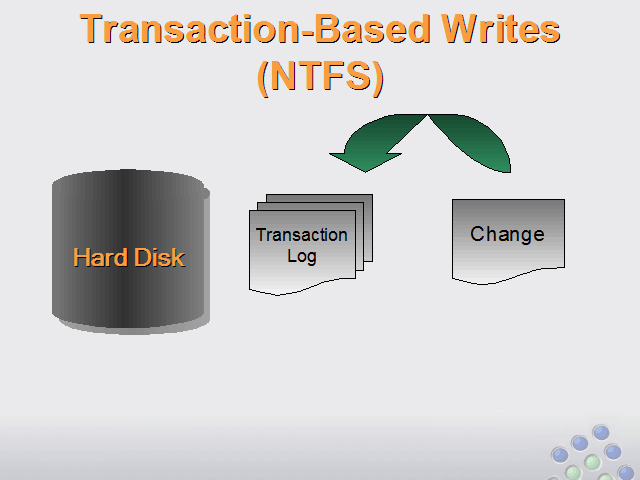 Transaction-Based Writes (NTFS)

Hard Disk

Transaction Log

Change